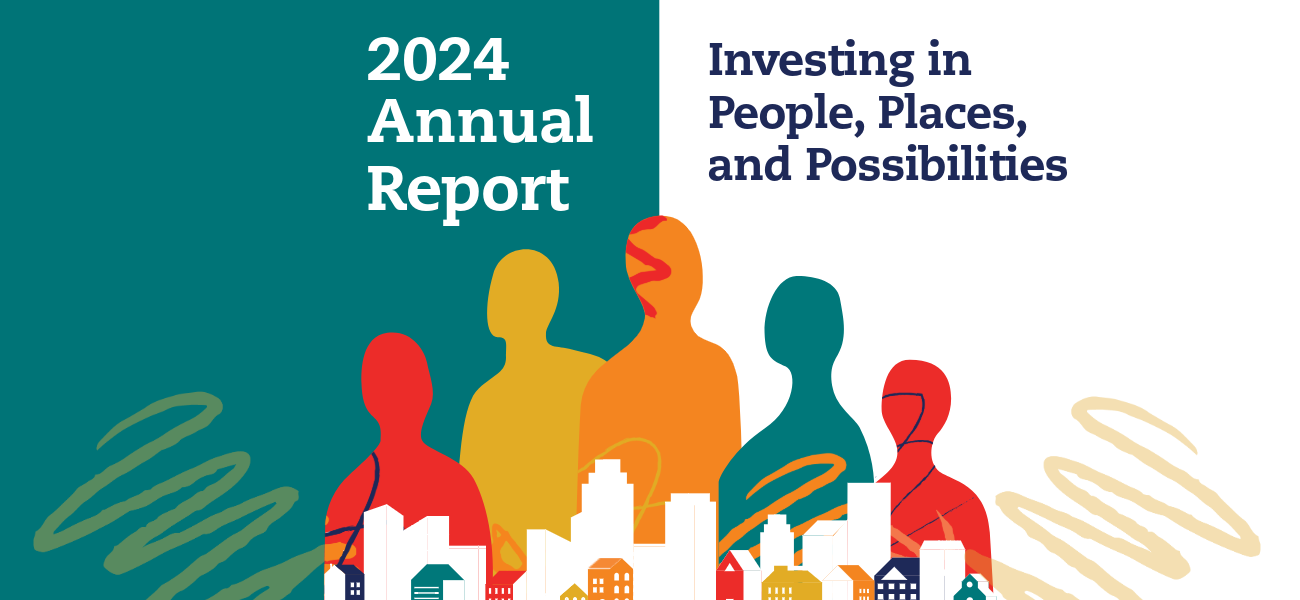 2024 Annual Report

Investing in People, Places, and Possibilities